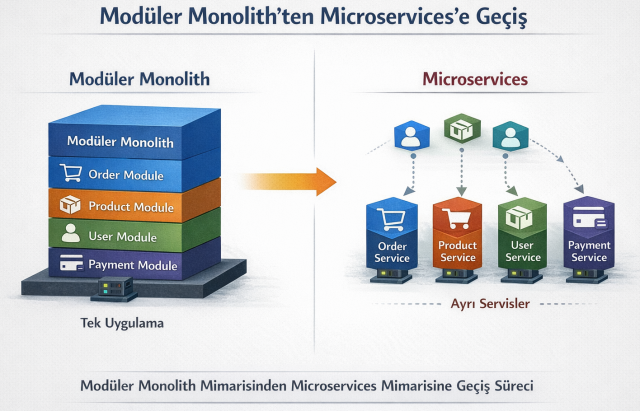 Modüler Monolith'ten Microservices'e Geçiş

Modüler Monolith

Modüler Monolith
Order Module
Product Module
User Module
Payment Module

Tek Uygulama

Microservices

Order Service
Product Service
User Service
Payment Service

Ayrı Servisler

Modüler Monolith Mimarisinden Microservices Mimarisine Geçiş Süreci